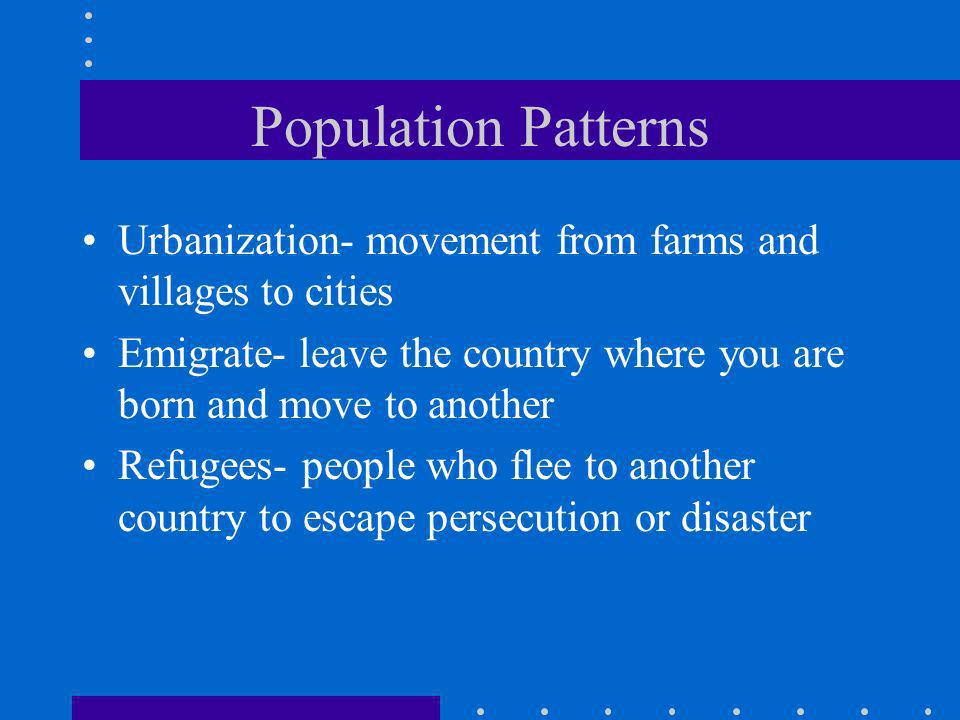 Population Patterns

• Urbanization- movement from farms and villages to cities

• Emigrate- leave the country where you are born and move to another

• Refugees- people who flee to another country to escape persecution or disaster